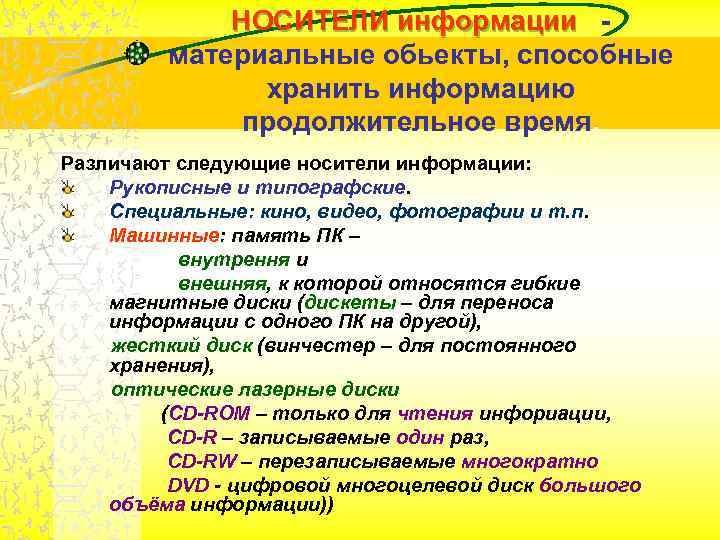 НОСИТЕЛИ информации - материальные обьекты, способные хранить информацию продолжительное время

Различают следующие носители информации:
Рукописные и типографские.
Специальные: кино, видео, фотографии и т.п.
Машинные: память ПК –
внутрення и
внешняя, к которой относятся гибкие магнитные диски (дискеты – для переноса информации с одного ПК на другой),
жесткий диск (винчестер – для постоянного хранения),
оптические лазерные диски
(CD-ROM – только для чтения инфориации,
CD-R – записываемые один раз,
CD-RW – перезаписываемые многократно
DVD - цифровой многоцелевой диск большого объёма информации))